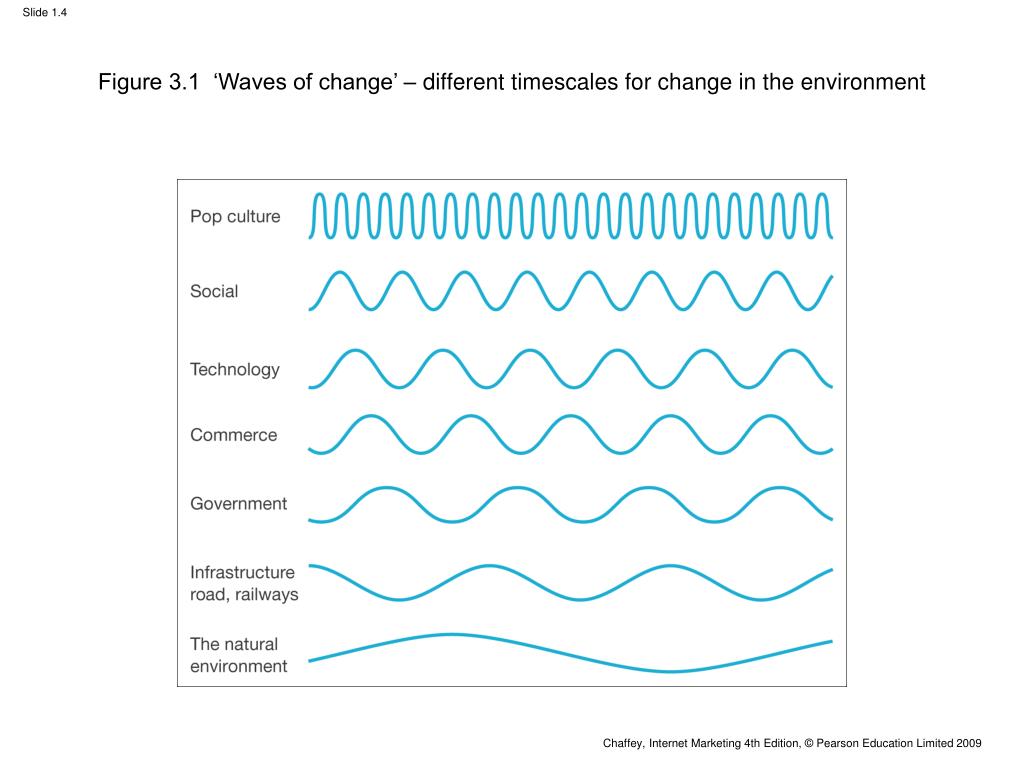 Slide 1.4

Figure 3.1 ‘Waves of change’ – different timescales for change in the environment

Pop culture

Social

Technology

Commerce

Government

Infrastructure road, railways

The natural environment

Chaffey, Internet Marketing 4th Edition, © Pearson Education Limited 2009